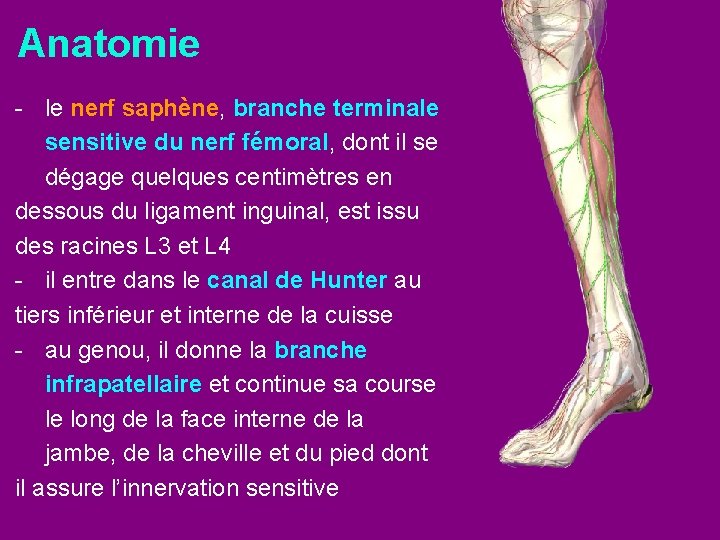 Anatomie

- le nerf saphène, branche terminale sensitive du nerf fémoral, dont il se dégage quelques centimètres en dessous du ligament inguinal, est issu des racines L3 et L4
- il entre dans le canal de Hunter au tiers inférieur et interne de la cuisse
- au genou, il donne la branche infrapatellaire et continue sa course le long de la face interne de la jambe, de la cheville et du pied dont il assure l'innervation sensitive